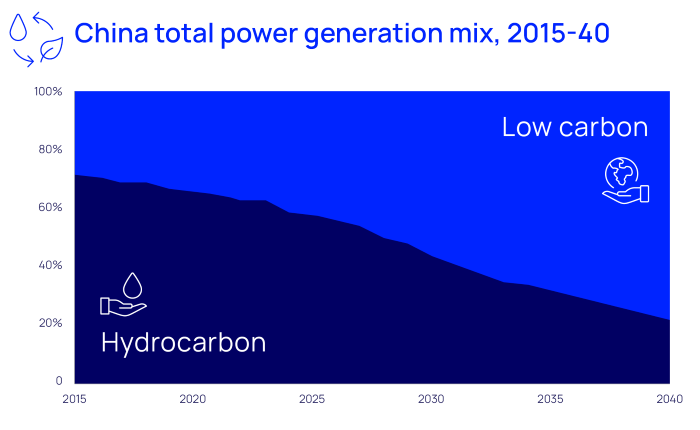 China total power generation mix, 2015-40

100%
80%
60%
40%
20%
0

Low carbon

Hydrocarbon

2015
2020
2025
2030
2035
2040